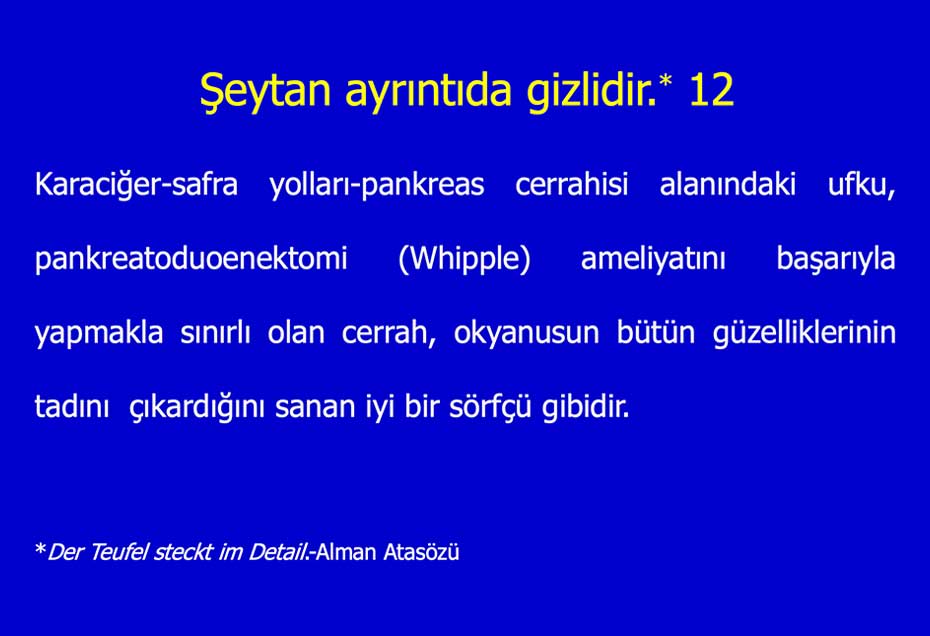 Şeytan ayrıntıda gizlidir.* 12

Karaciğer-safra yolları-pankreas cerrahisi alanındaki ufku, pankreatoduoenektomi (Whipple) ameliyatını başarıyla yapmakla sınırlı olan cerrah, okyanusun bütün güzelliklerinin tadını çıkardığını sanan iyi bir sörfçü gibidir.

*Der Teufel steckt im Detail.-Alman Atasözü